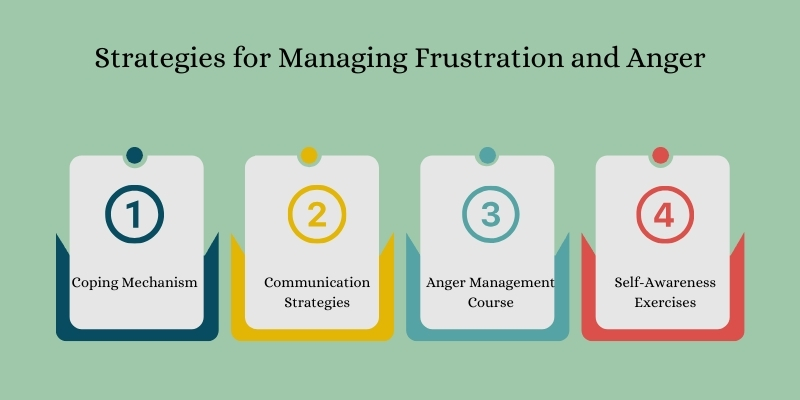 Strategies for Managing Frustration and Anger

1

Coping Mechanism

2

Communication Strategies

3

Anger Management Course

4

Self-Awareness Exercises